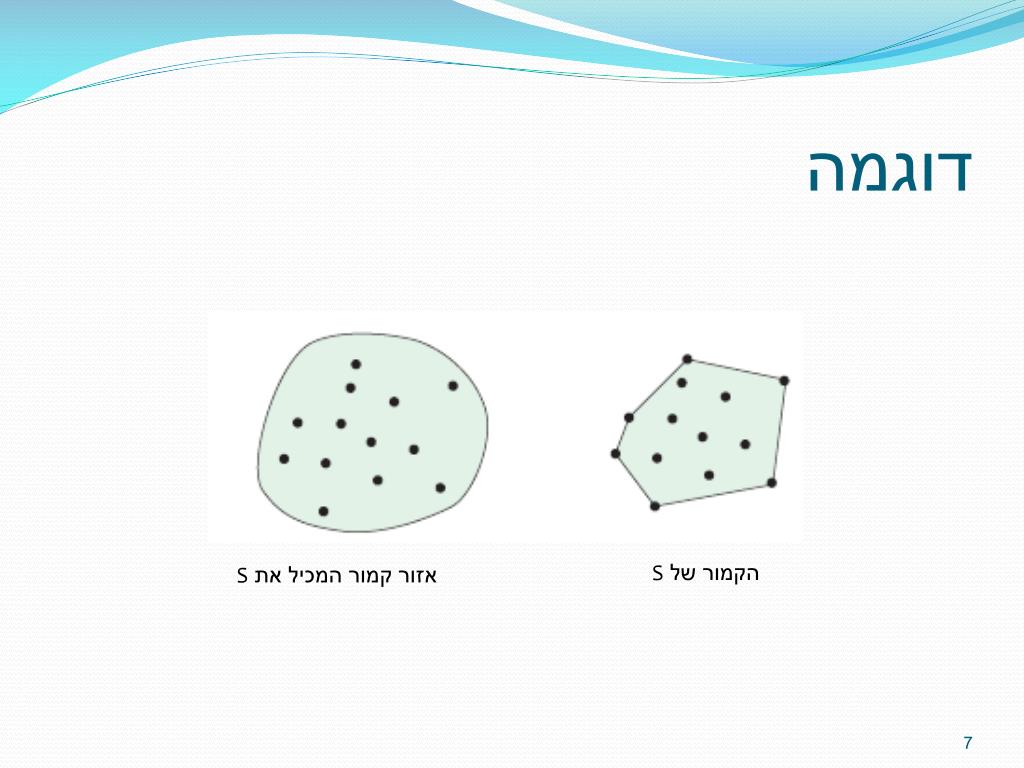 דוגמה

הקמור של S

אזור קמור המכיל את S

7